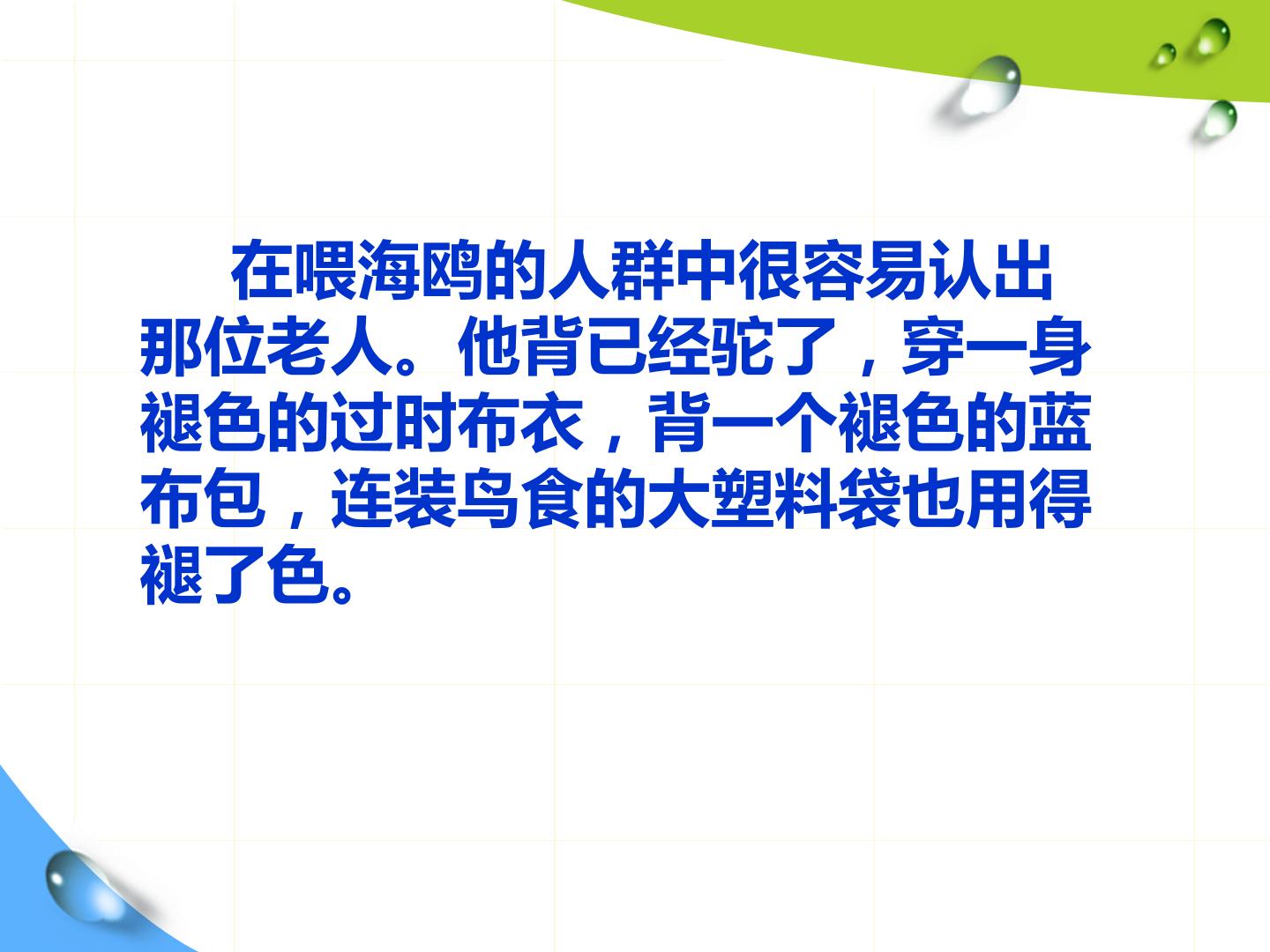 在喂海鸥的人群中很容易认出那位老人。他背已经驼了，穿一身褪色的过时布衣，背一个褪色的蓝布包，连装鸟食的大塑料袋也用得褪了色。